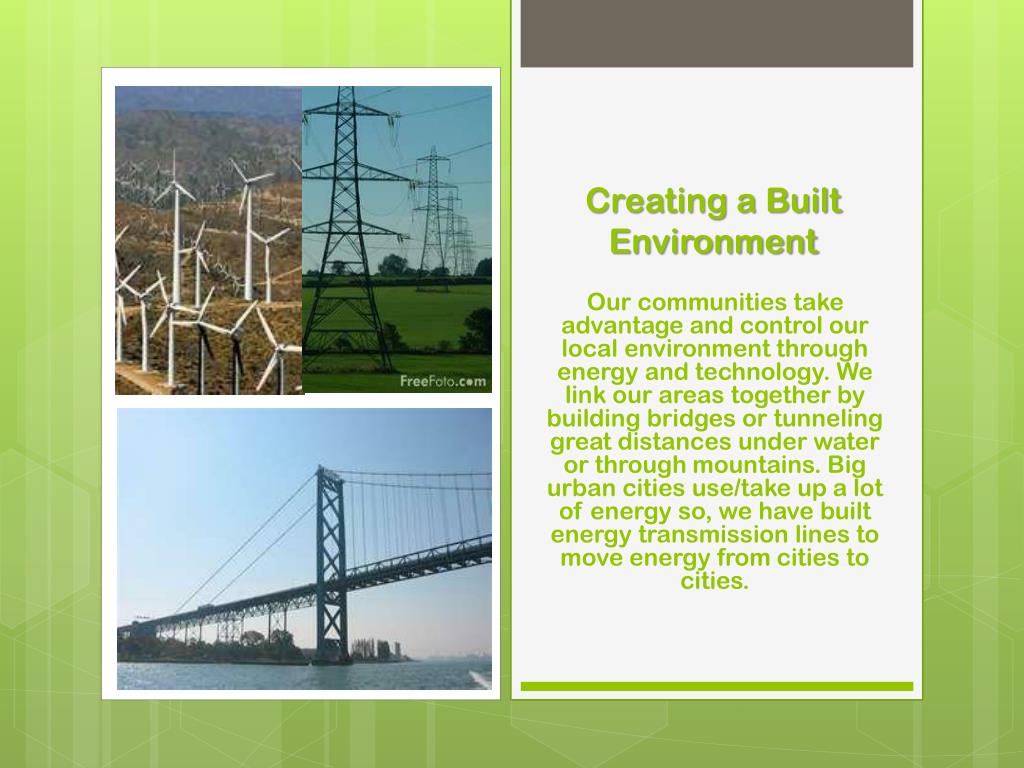 FreeFoto.com

Creating a Built Environment

Our communities take advantage and control our local environment through energy and technology. We link our areas together by building bridges or tunneling great distances under water or through mountains. Big urban cities use/take up a lot of energy so, we have built energy transmission lines to move energy from cities to cities.